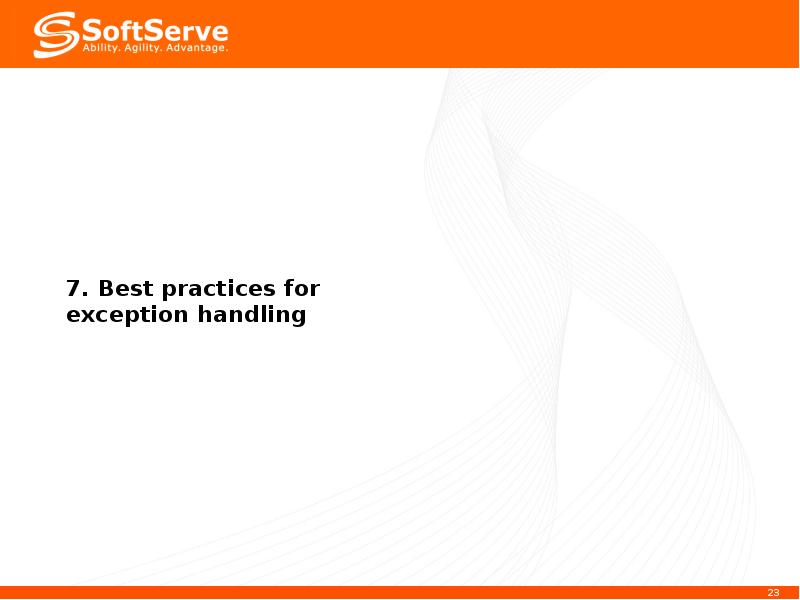 SoftServe
Ability. Agility. Advantage.

7. Best practices for exception handling

23